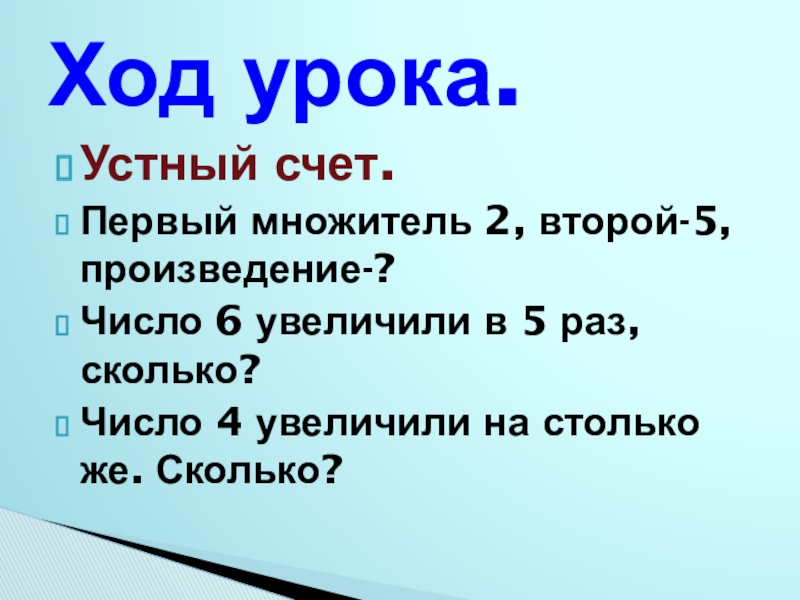 Ход урока.

Устный счет.

Первый множитель 2, второй-5, произведение-?

Число 6 увеличили в 5 раз, сколько?

Число 4 увеличили на столько же. Сколько?